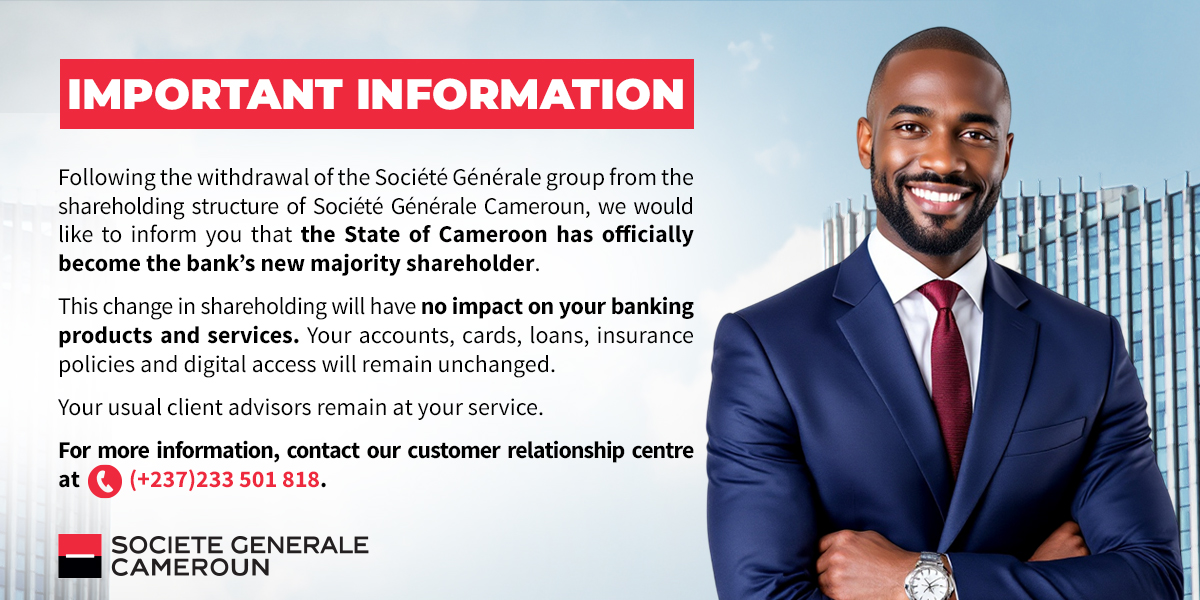 IMPORTANT INFORMATION

Following the withdrawal of the Société Générale group from the shareholding structure of Société Générale Cameroun, we would like to inform you that the State of Cameroon has officially become the bank's new majority shareholder.

This change in shareholding will have no impact on your banking products and services. Your accounts, cards, loans, insurance policies and digital access will remain unchanged.

Your usual client advisors remain at your service.

For more information, contact our customer relationship centre at (+237)233 501 818.

SOCIETE GENERALE CAMEROUN